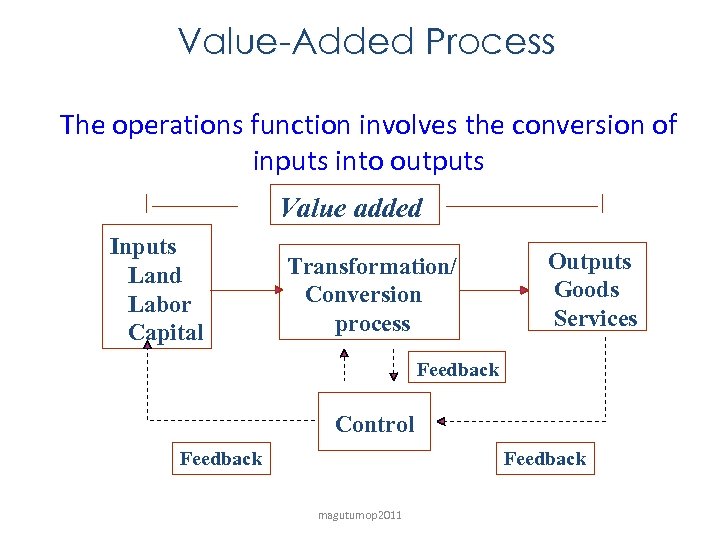 Value-Added Process

The operations function involves the conversion of inputs into outputs

Value added

Inputs
Land
Labor
Capital

Transformation/
Conversion
process

Outputs
Goods
Services

Feedback

Control

Feedback

Feedback

magutumop2011